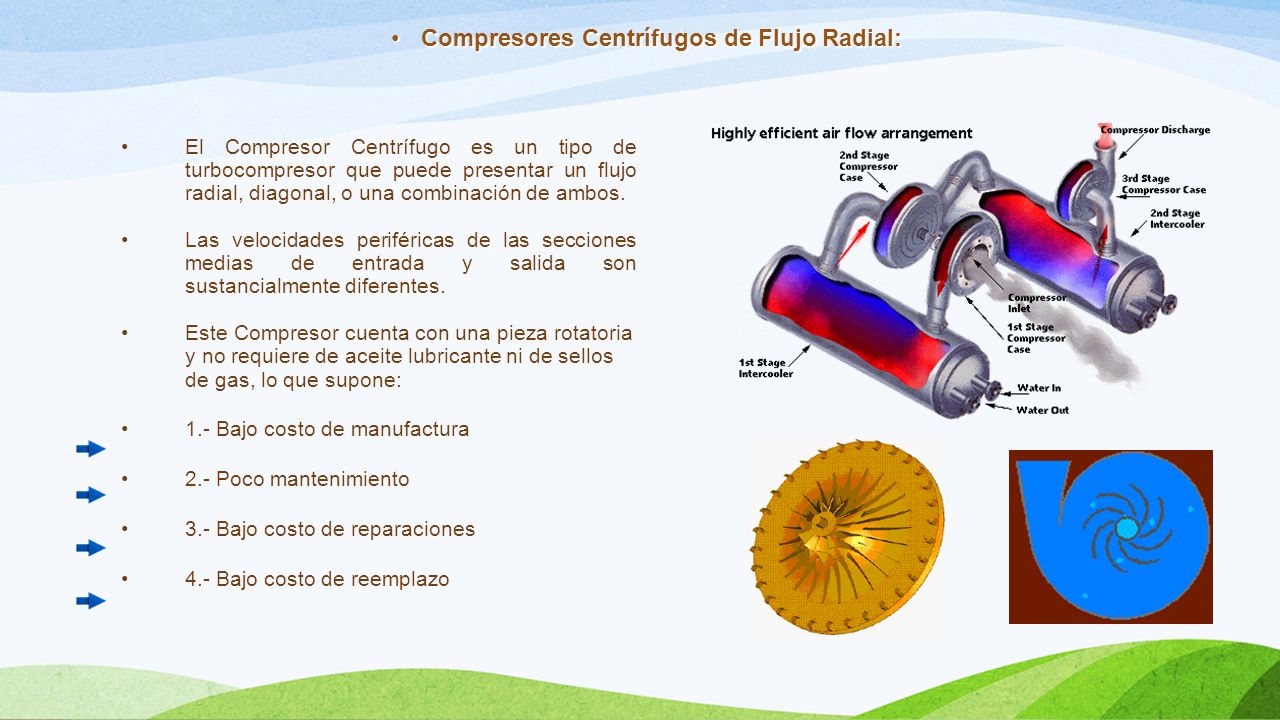 • Compresores Centrífugos de Flujo Radial:

• El Compresor Centrífugo es un tipo de turbocompresor que puede presentar un flujo radial, diagonal, o una combinación de ambos.

• Las velocidades periféricas de las secciones medias de entrada y salida son sustancialmente diferentes.

• Este Compresor cuenta con una pieza rotatoria y no requiere de aceite lubricante ni de sellos de gas, lo que supone:

• 1.- Bajo costo de manufactura

• 2.- Poco mantenimiento

• 3.- Bajo costo de reparaciones

• 4.- Bajo costo de reemplazo

Highly efficient air flow arrangement

Compressor Discharge

2nd Stage Compressor Case

3rd Stage Compressor Case

2nd Stage Intercooler

Compressor Inlet

1st Stage Compressor Case

1st Stage Intercooler

Water In

Water Out